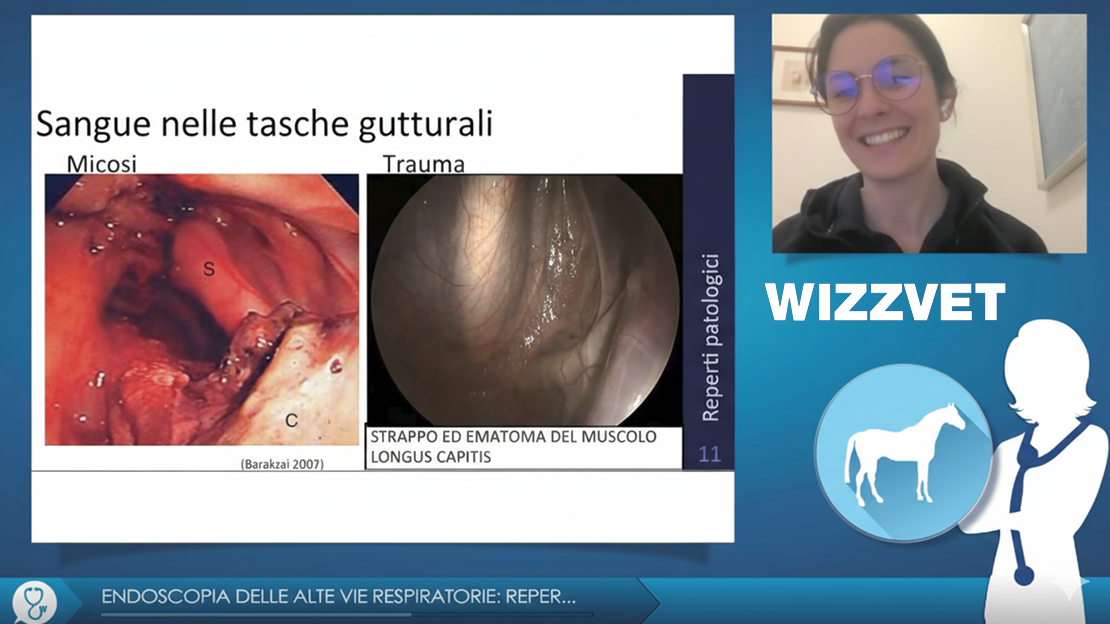 Sangue nelle tasche gutturali

Micosi

S

C

(Barakzai 2007)

Trauma

STRAPPO ED EMATOMA DEL MUSCOLO LONGUS CAPITIS

Reperti patologici

11

WIZZVET

ENDOSCOPIA DELLE ALTE VIE RESPIRATORIE: REPER...